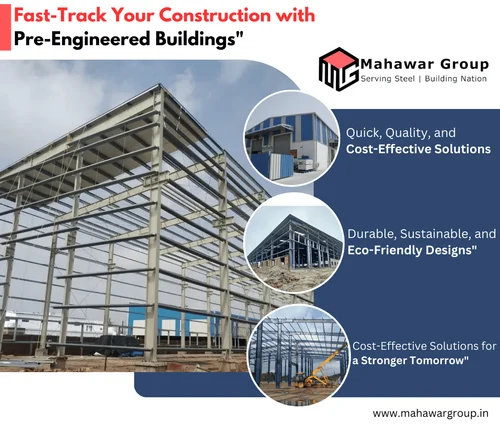 Fast-Track Your Construction with
Pre-Engineered Buildings"

MG Mahawar Group
Serving Steel | Building Nation

Quick, Quality, and
Cost-Effective Solutions

Durable, Sustainable, and
Eco-Friendly Designs"

Cost-Effective Solutions for
a Stronger Tomorrow"

www.mahawargroup.in